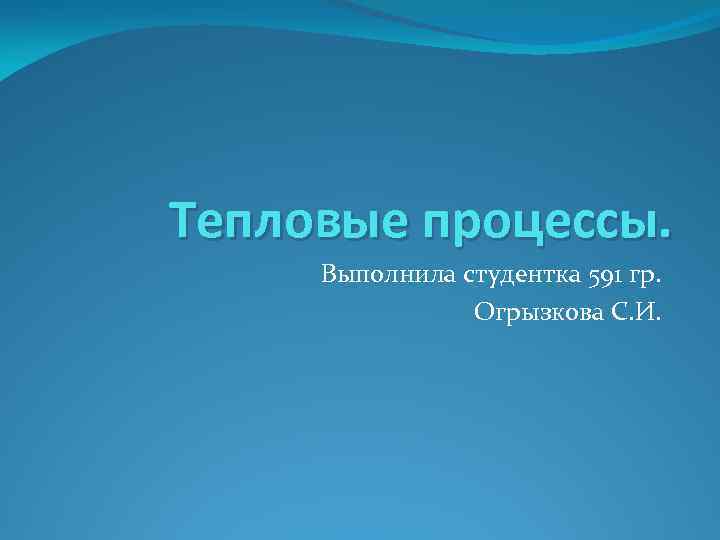 Тепловые процессы.

Выполнила студентка 591 гр.
Огрызкова С.И.